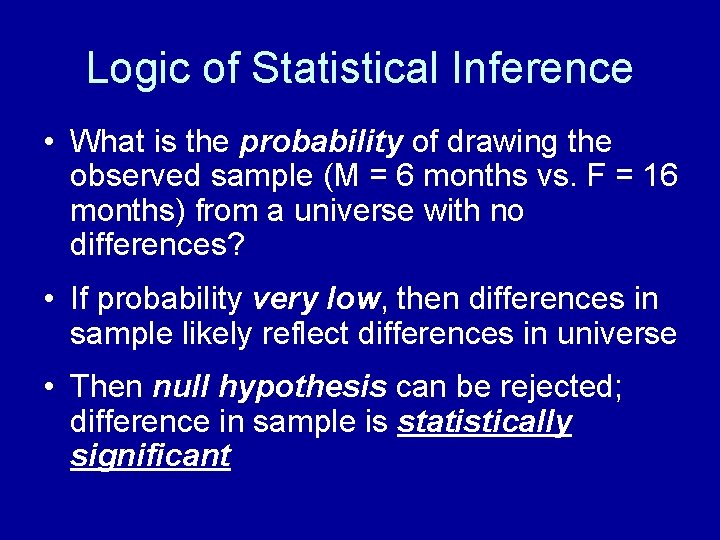 Logic of Statistical Inference

• What is the probability of drawing the observed sample (M = 6 months vs. F = 16 months) from a universe with no differences?

• If probability very low, then differences in sample likely reflect differences in universe

• Then null hypothesis can be rejected; difference in sample is statistically significant